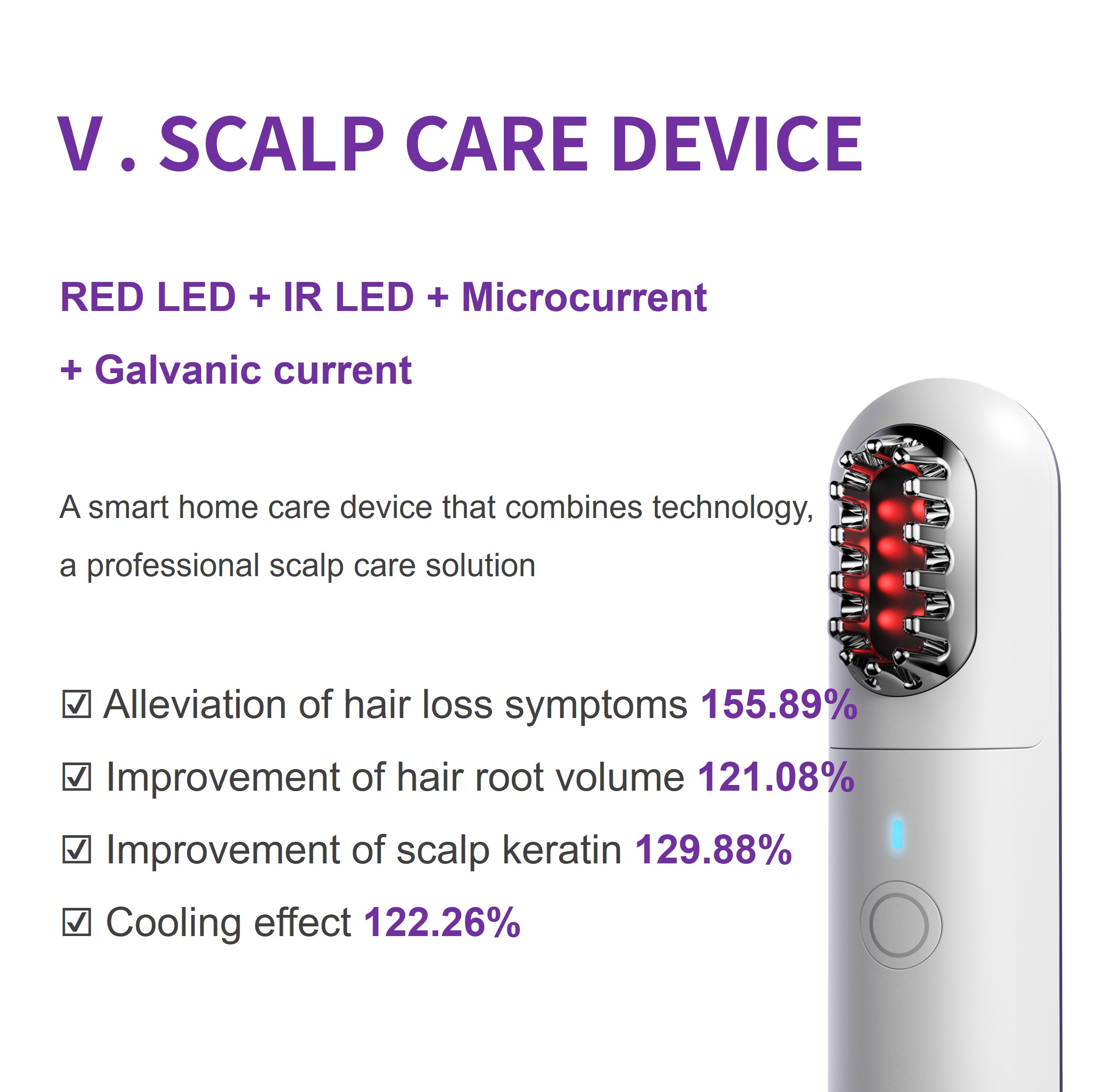 V . SCALP CARE DEVICE

RED LED + IR LED + Microcurrent + Galvanic current

A smart home care device that combines technology, a professional scalp care solution

☑ Alleviation of hair loss symptoms 155.89%

☑ Improvement of hair root volume 121.08%

☑ Improvement of scalp keratin 129.88%

☑ Cooling effect 122.26%